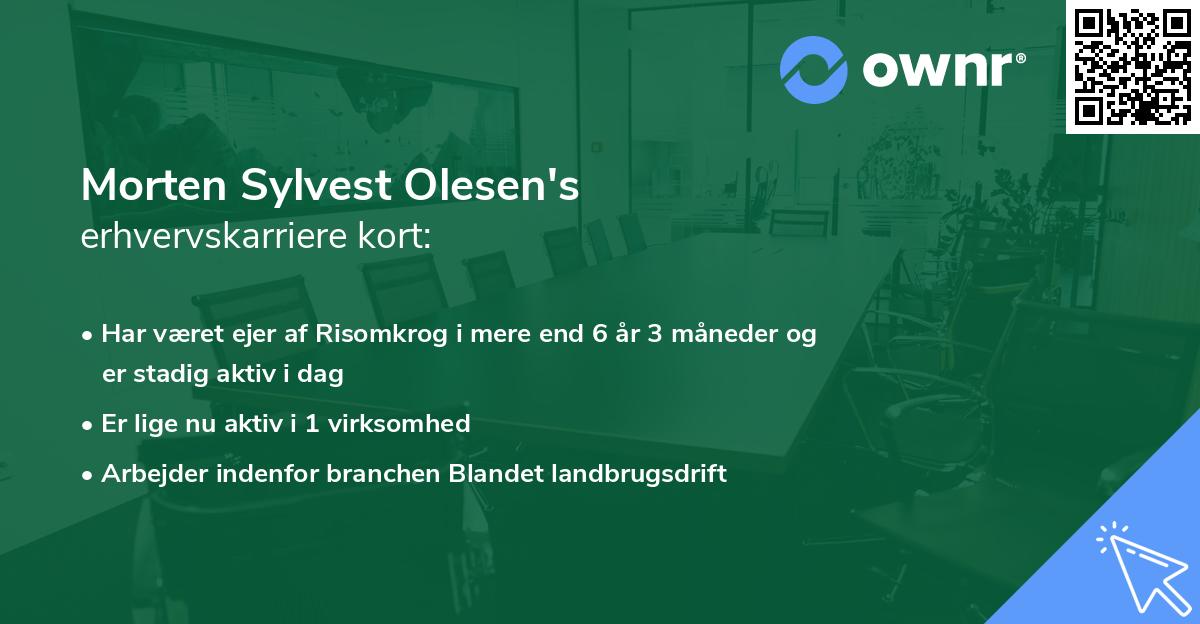 ownr®

Morten Sylvest Olesen's
erhvervskarriere kort:

• Har været ejer af Risomkrog i mere end 6 år 3 måneder og er stadig aktiv i dag
• Er lige nu aktiv i 1 virksomhed
• Arbejder indenfor branchen Blandet landbrugsdrift